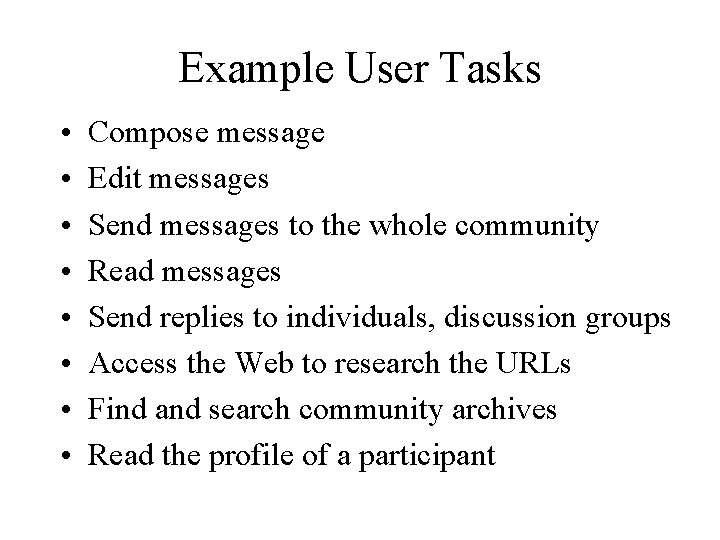 Example User Tasks

• Compose message
• Edit messages
• Send messages to the whole community
• Read messages
• Send replies to individuals, discussion groups
• Access the Web to research the URLs
• Find and search community archives
• Read the profile of a participant